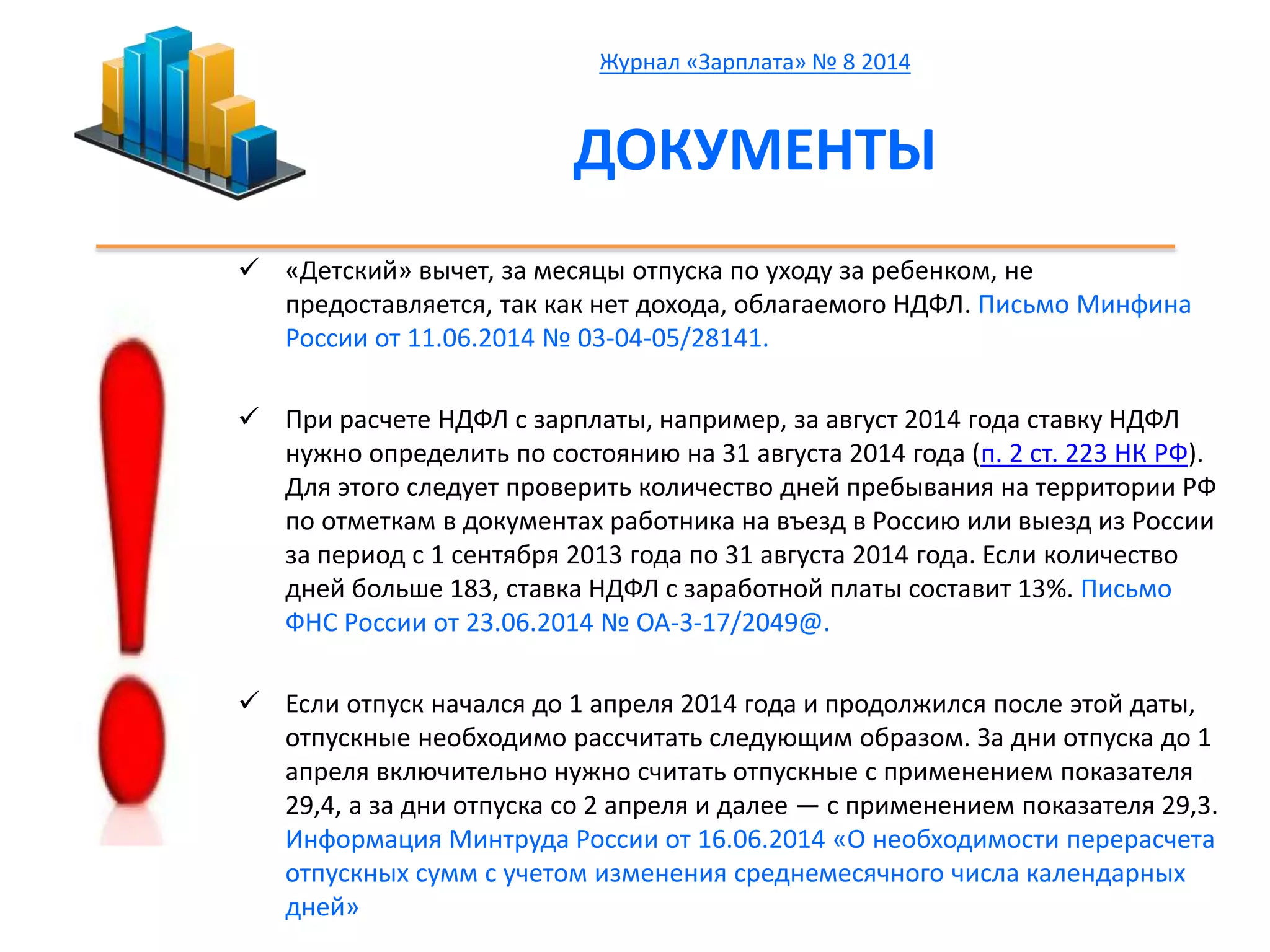 Журнал «Зарплата» № 8 2014

ДОКУМЕНТЫ

✓ «Детский» вычет, за месяцы отпуска по уходу за ребенком, не предоставляется, так как нет дохода, облагаемого НДФЛ. Письмо Минфина России от 11.06.2014 № 03-04-05/28141.

✓ При расчете НДФЛ с зарплаты, например, за август 2014 года ставку НДФЛ нужно определить по состоянию на 31 августа 2014 года (п. 2 ст. 223 НК РФ). Для этого следует проверить количество дней пребывания на территории РФ по отметкам в документах работника на въезд в Россию или выезд из России за период с 1 сентября 2013 года по 31 августа 2014 года. Если количество дней больше 183, ставка НДФЛ с заработной платы составит 13%. Письмо ФНС России от 23.06.2014 № ОА-3-17/2049@.

✓ Если отпуск начался до 1 апреля 2014 года и продолжился после этой даты, отпускные необходимо рассчитать следующим образом. За дни отпуска до 1 апреля включительно нужно считать отпускные с применением показателя 29,4, а за дни отпуска со 2 апреля и далее — с применением показателя 29,3. Информация Минтруда России от 16.06.2014 «О необходимости перерасчета отпускных сумм с учетом изменения среднемесячного числа календарных дней»